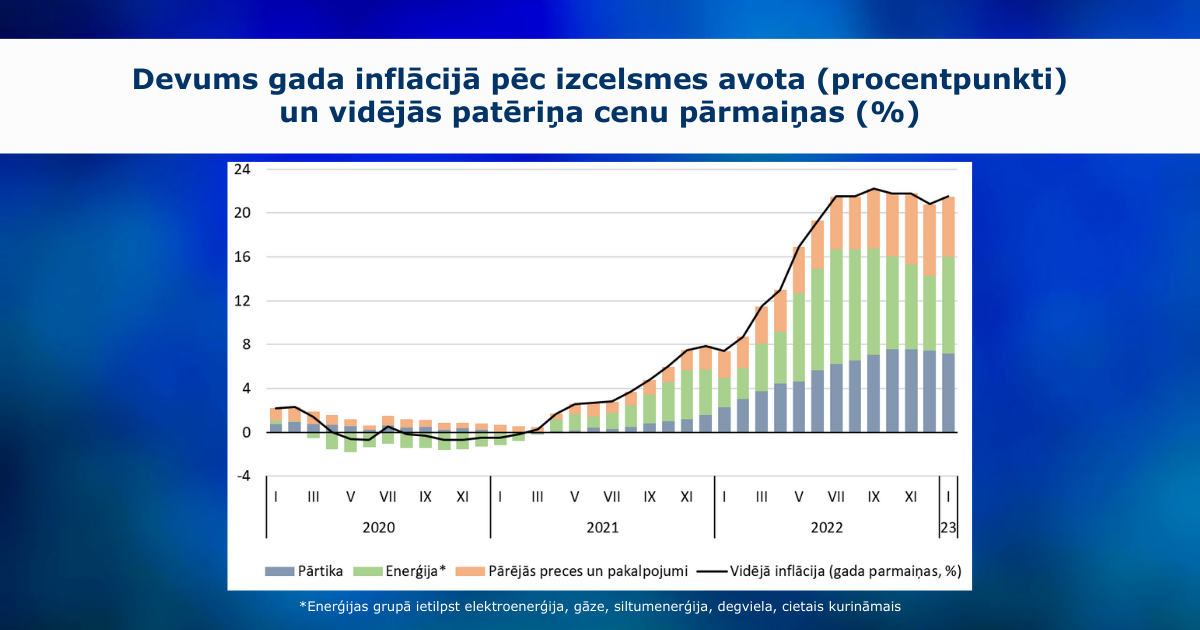 Devums gada inflācijā pēc izcelsmes avota (procentpunkti) un vidējās patēriņa cenu pārmaiņas (%)

24
20
16
12
8
4
0
-4

I III V VII IX XI I III V VII IX XI I III V VII IX XI I

2020 2021 2022 23

Pārtika Enerģija* Pārējās preces un pakalpojumi Vidējā inflācija (gada parmaiņas, %)

*Enerģijas grupā ietilpst elektroenerģija, gāze, siltumenerģija, degviela, cietais kurināmais